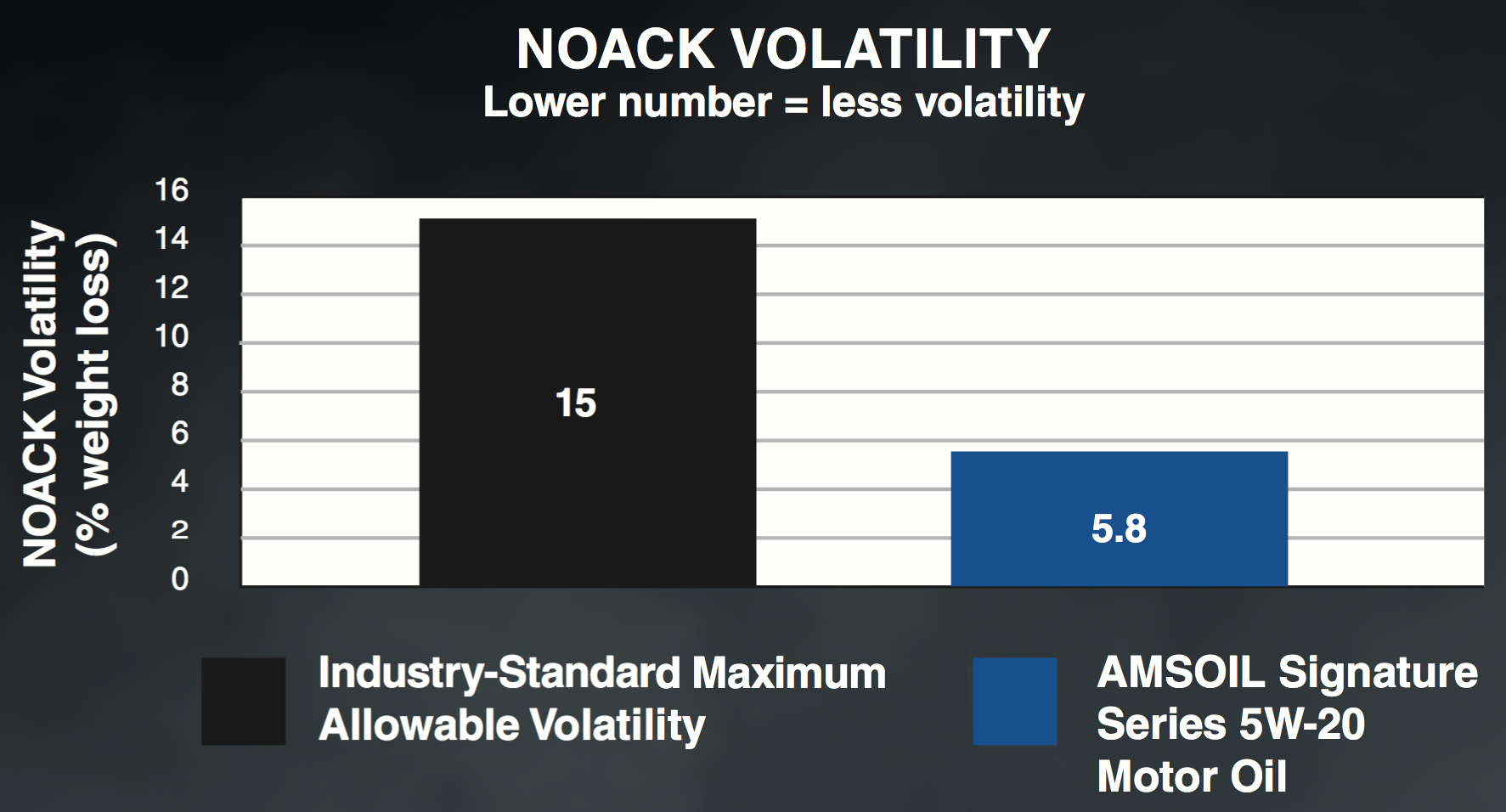 NOACK VOLATILITY
Lower number = less volatility

NOACK Volatility
(% weight loss)

16
14
12
10
8
6
4
2
0

15

5.8

Industry-Standard Maximum Allowable Volatility

AMSOIL Signature Series 5W-20 Motor Oil